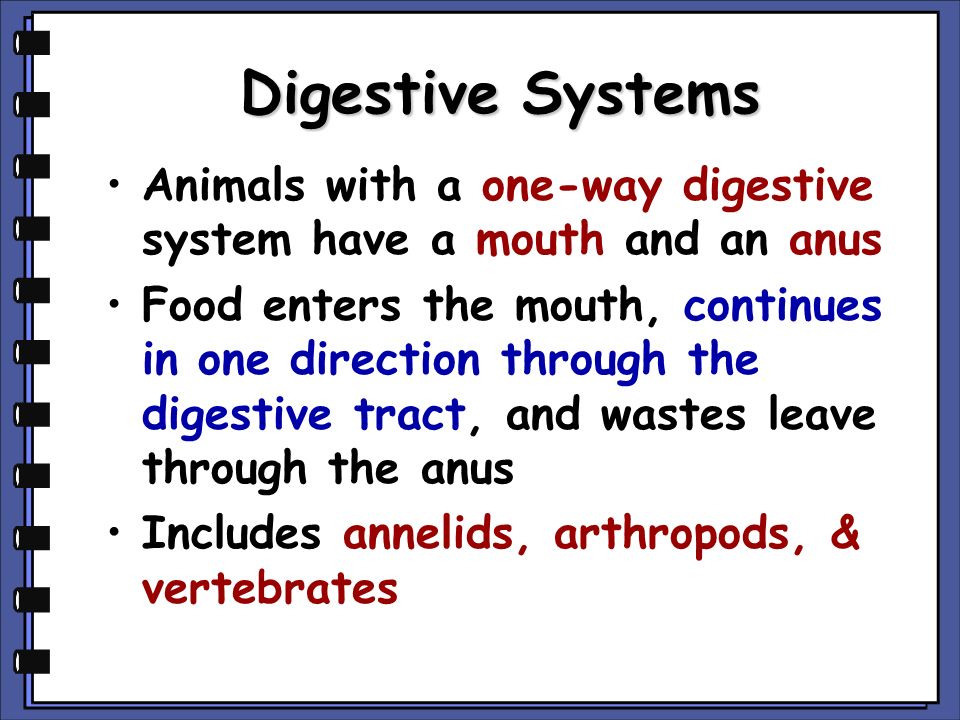 Digestive Systems

• Animals with a one-way digestive system have a mouth and an anus

• Food enters the mouth, continues in one direction through the digestive tract, and wastes leave through the anus

• Includes annelids, arthropods, & vertebrates